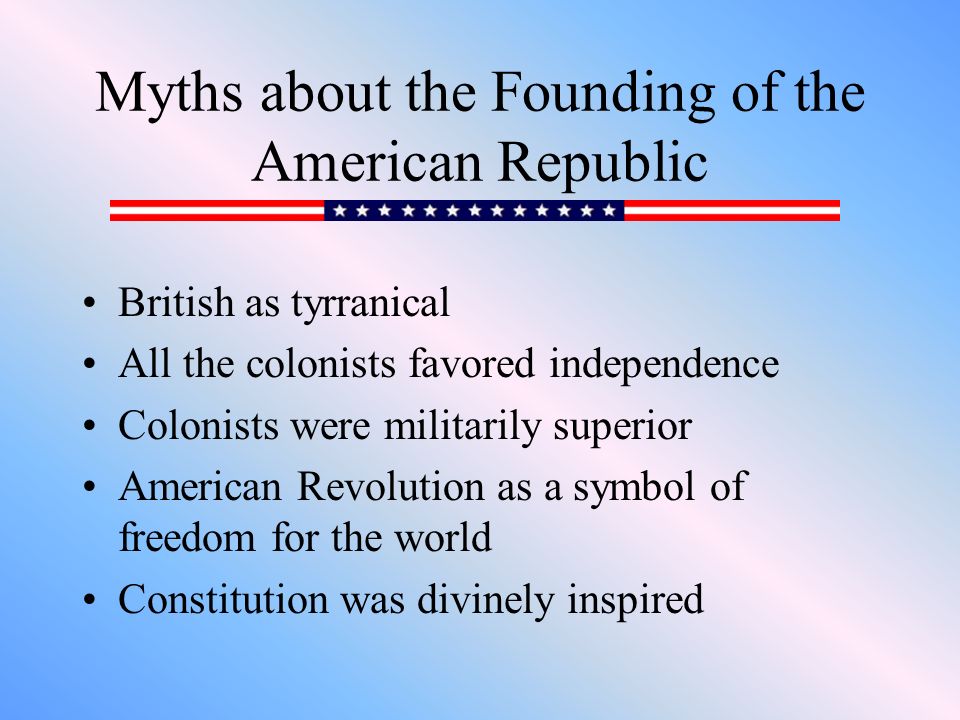 Myths about the Founding of the American Republic

• British as tyrranical
• All the colonists favored independence
• Colonists were militarily superior
• American Revolution as a symbol of freedom for the world
• Constitution was divinely inspired